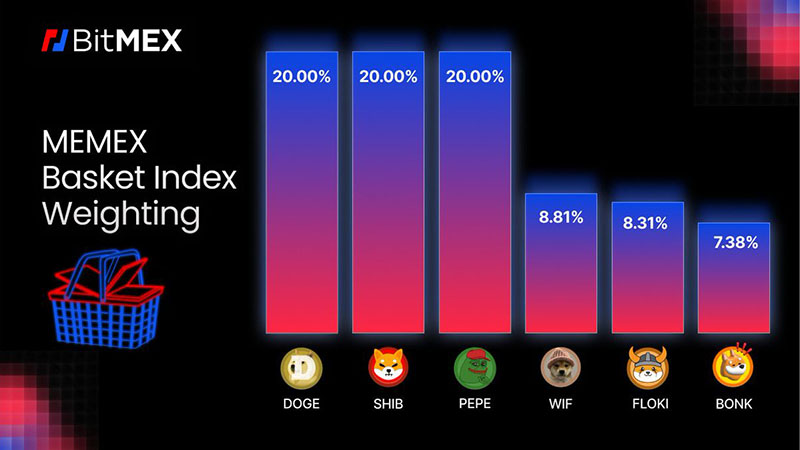 BitMEX

MEMEX Basket Index Weighting

20.00%
20.00%
20.00%
8.81%
8.31%
7.38%

DOGE
SHIB
PEPE
WIF
FLOKI
BONK